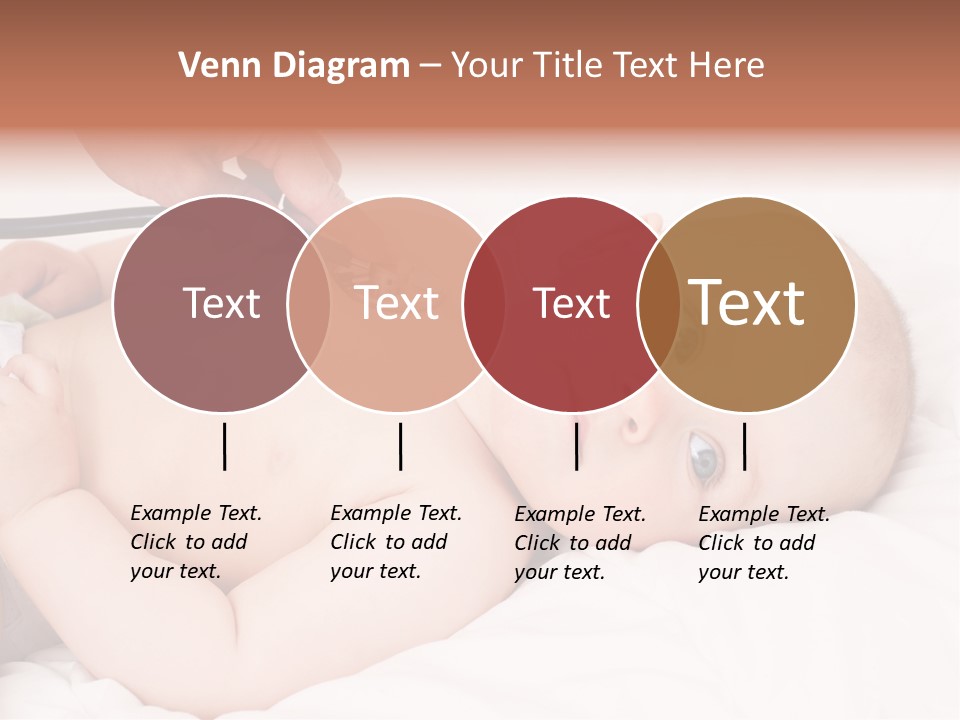 Venn Diagram – Your Title Text Here

Text

Text

Text

Text

Example Text. Click to add your text.

Example Text. Click to add your text.

Example Text. Click to add your text.

Example Text. Click to add your text.